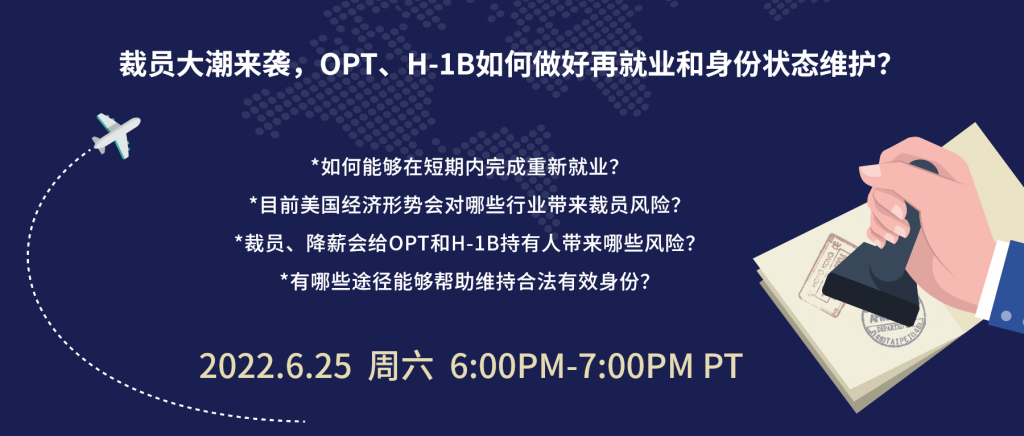 裁员大潮来袭，OPT、H-1B如何做好再就业和身份状态维护？

*如何能够在短期内完成重新就业？

*目前美国经济形势会对哪些行业带来裁员风险？

*裁员、降薪会给OPT和H-1B持有人带来哪些风险？

*有哪些途径能够帮助维持合法有效身份？

2022.6.25 周六 6:00PM-7:00PM PT